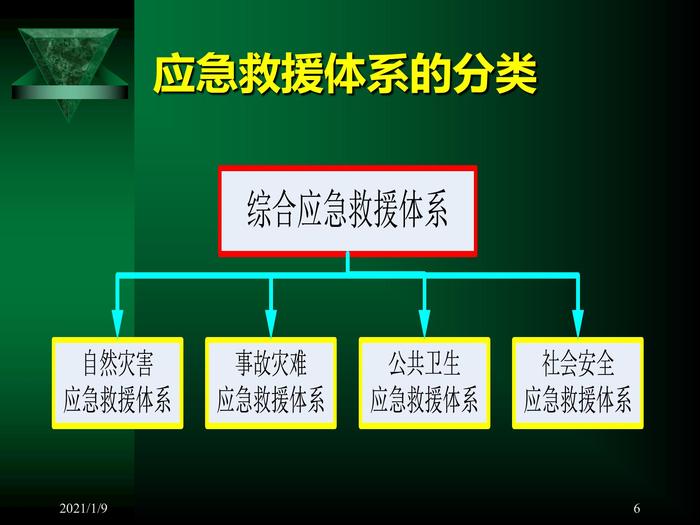 应急救援体系的分类

综合应急救援体系

自然灾害
应急救援体系

事故灾难
应急救援体系

公共卫生
应急救援体系

社会安全
应急救援体系

2021/1/9

6